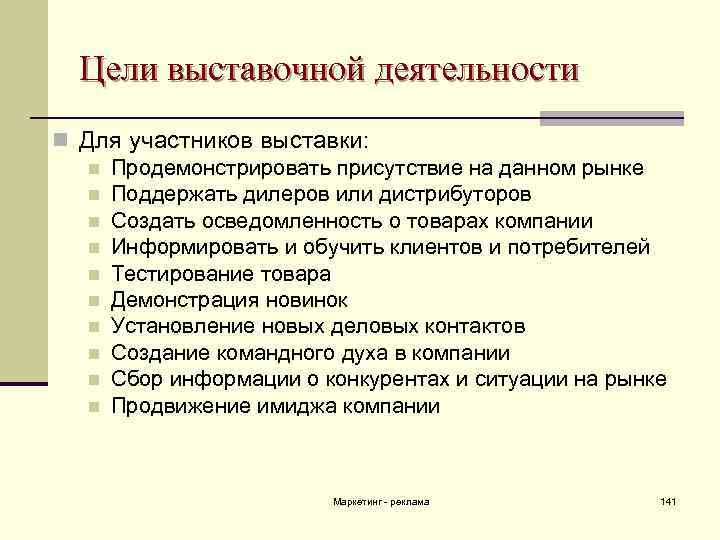 Цели выставочной деятельности

Для участников выставки:
Продемонстрировать присутствие на данном рынке
Поддержать дилеров или дистрибуторов
Создать осведомленность о товарах компании
Информировать и обучить клиентов и потребителей
Тестирование товара
Демонстрация новинок
Установление новых деловых контактов
Создание командного духа в компании
Сбор информации о конкурентах и ситуации на рынке
Продвижение имиджа компании

Маркетинг - реклама

141